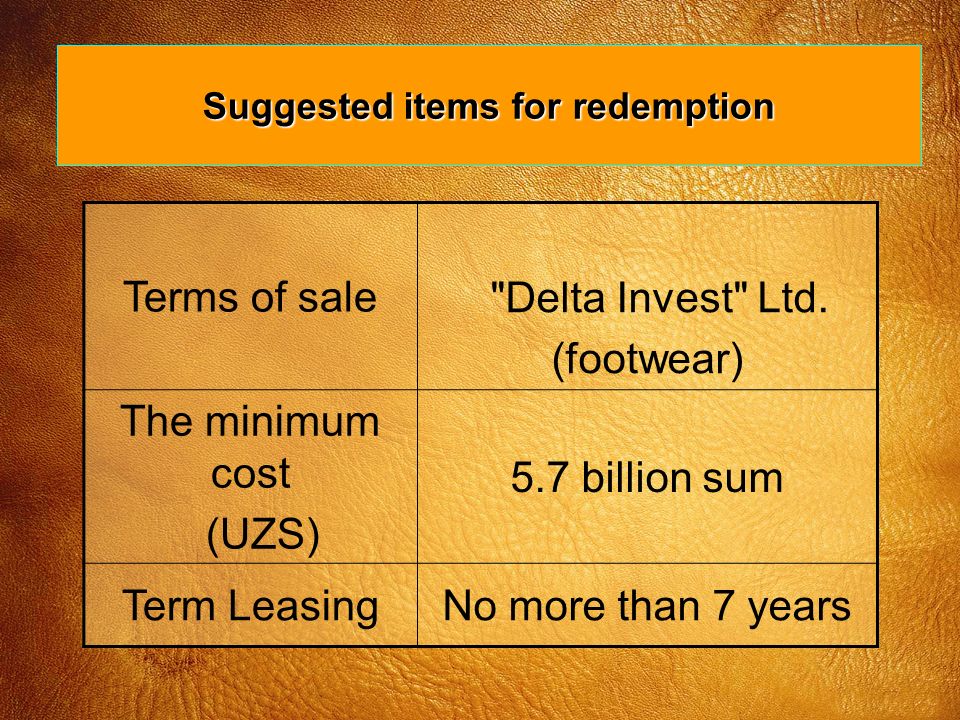 Suggested items for redemption

| Terms of sale | "Delta Invest" Ltd. (footwear) |
|---|---|
| The minimum cost (UZS) | 5.7 billion sum |
| Term Leasing | No more than 7 years |